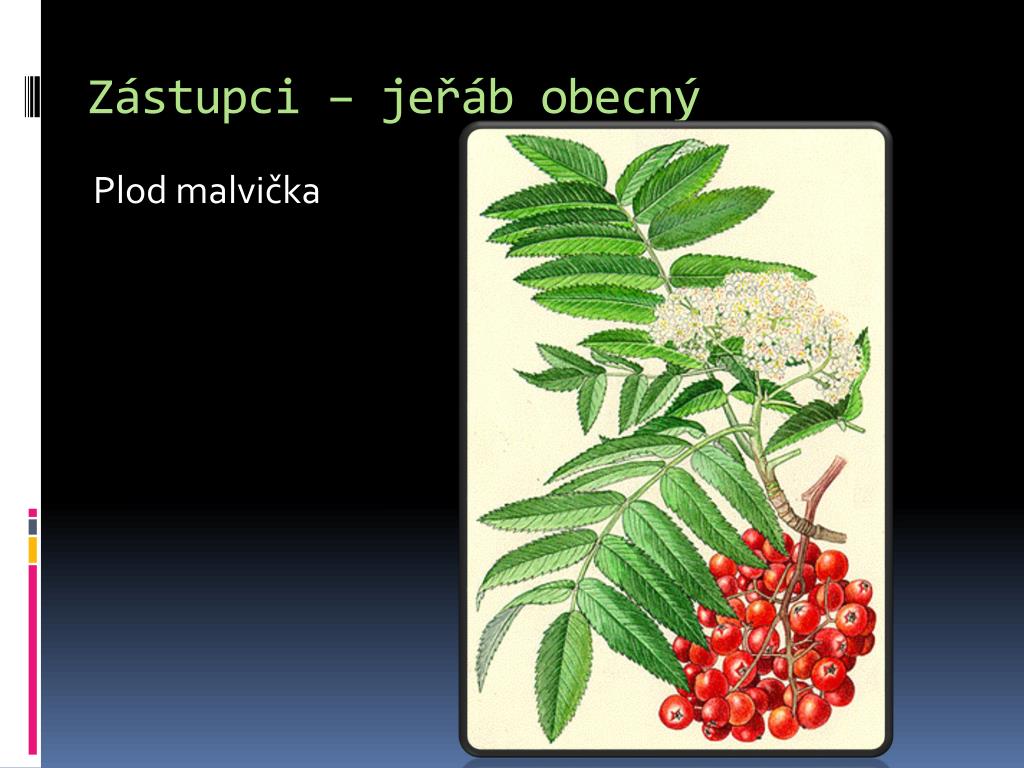 Zástupci – jeřáb obecný

Plod malvička